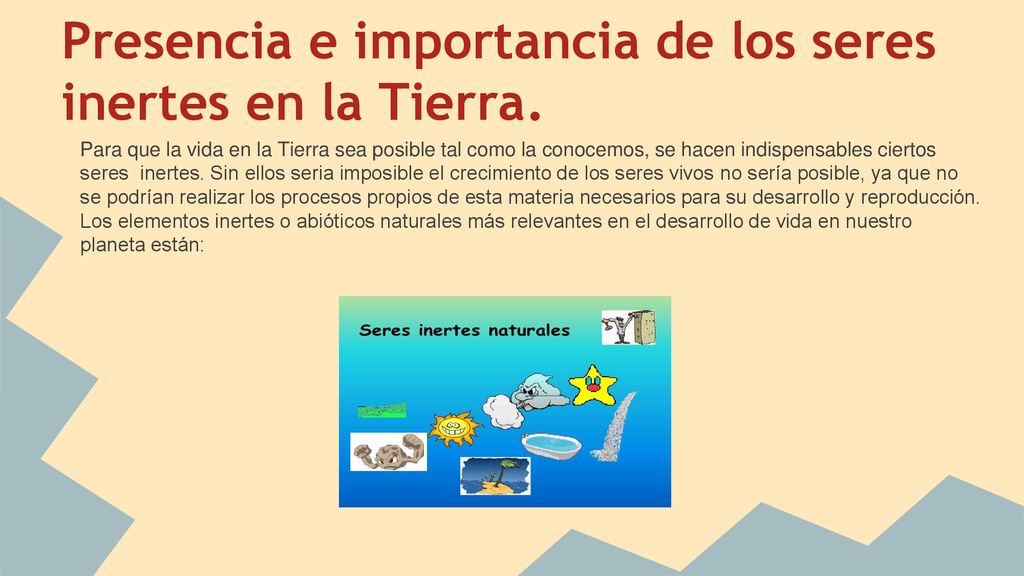 Presencia e importancia de los seres inertes en la Tierra.

Para que la vida en la Tierra sea posible tal como la conocemos, se hacen indispensables ciertos seres inertes. Sin ellos seria imposible el crecimiento de los seres vivos no sería posible, ya que no se podrían realizar los procesos propios de esta materia necesarios para su desarrollo y reproducción. Los elementos inertes o abióticos naturales más relevantes en el desarrollo de vida en nuestro planeta están:

Seres inertes naturales